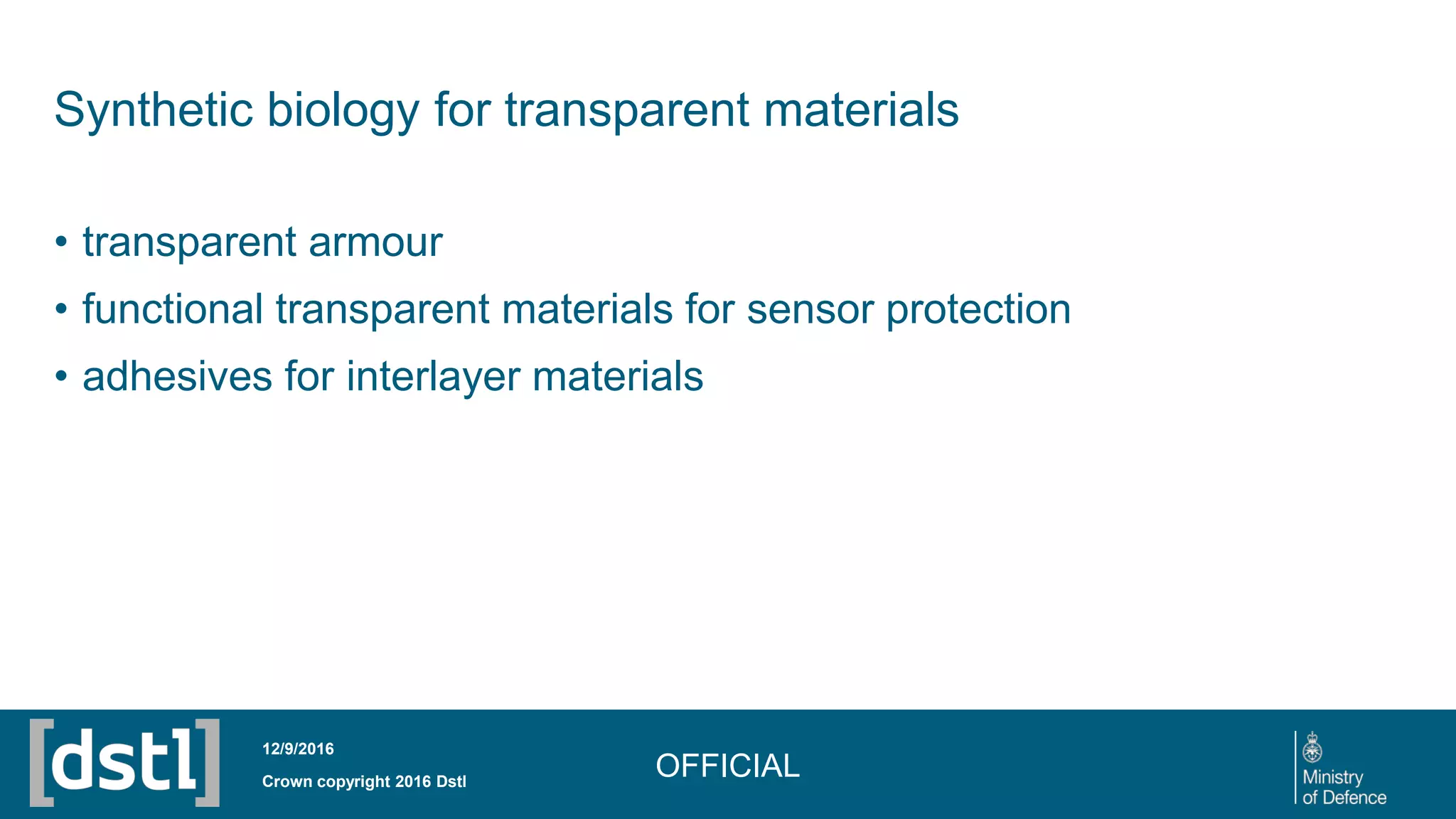 Synthetic biology for transparent materials

• transparent armour
• functional transparent materials for sensor protection
• adhesives for interlayer materials

[dstl]

12/9/2016

Crown copyright 2016 Dstl

OFFICIAL

Ministry of Defence